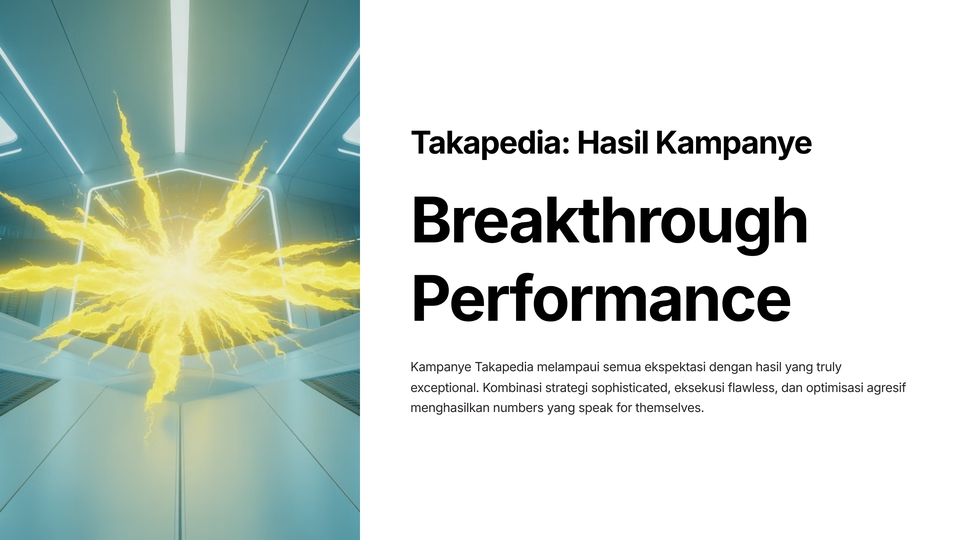 Takapedia: Hasil Kampanye

Breakthrough Performance

Kampanye Takapedia melampaui semua ekspektasi dengan hasil yang truly exceptional. Kombinasi strategi sophisticated, eksekusi flawless, dan optimisasi agresif menghasilkan numbers yang speak for themselves.